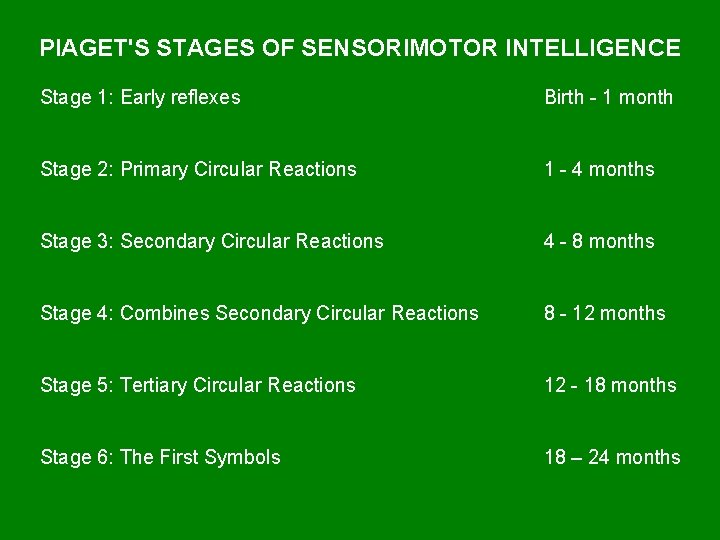 PIAGET'S STAGES OF SENSORIMOTOR INTELLIGENCE

Stage 1: Early reflexes Birth - 1 month

Stage 2: Primary Circular Reactions 1 - 4 months

Stage 3: Secondary Circular Reactions 4 - 8 months

Stage 4: Combines Secondary Circular Reactions 8 - 12 months

Stage 5: Tertiary Circular Reactions 12 - 18 months

Stage 6: The First Symbols 18 – 24 months